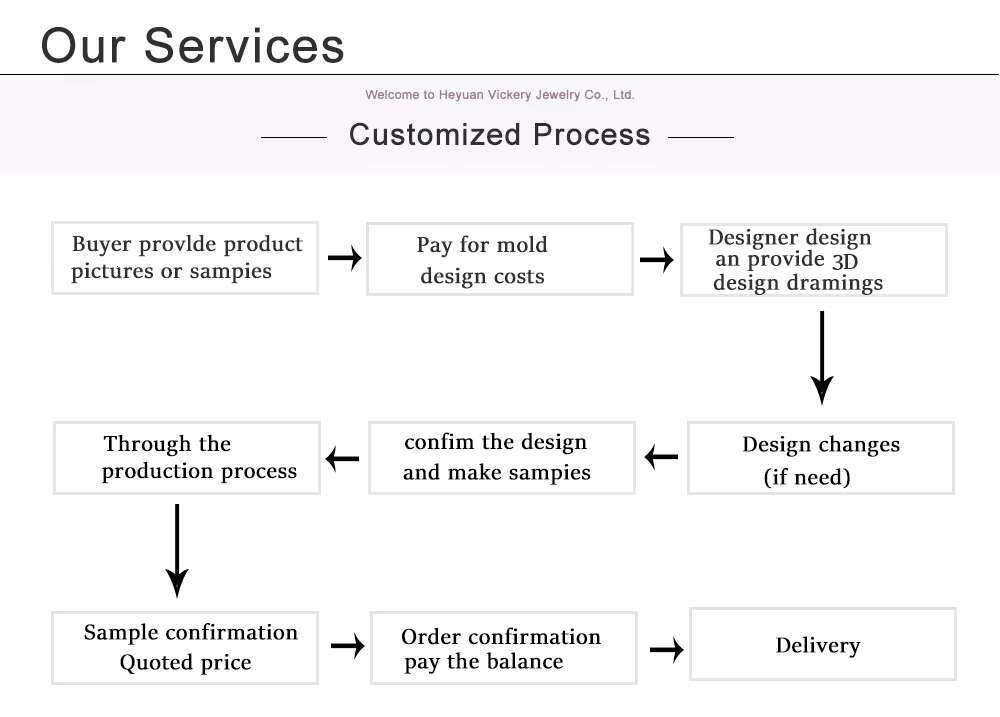 Our Services

Welcome to Heyuan Vickery Jewelry Co., Ltd.

Customized Process

Buyer provlde product pictures or sampies

Pay for mold design costs

Designer design an provide 3D design dramings

Design changes (if need)

confim the design and make sampies

Through the production process

Sample confirmation Quoted price

Order confirmation pay the balance

Delivery